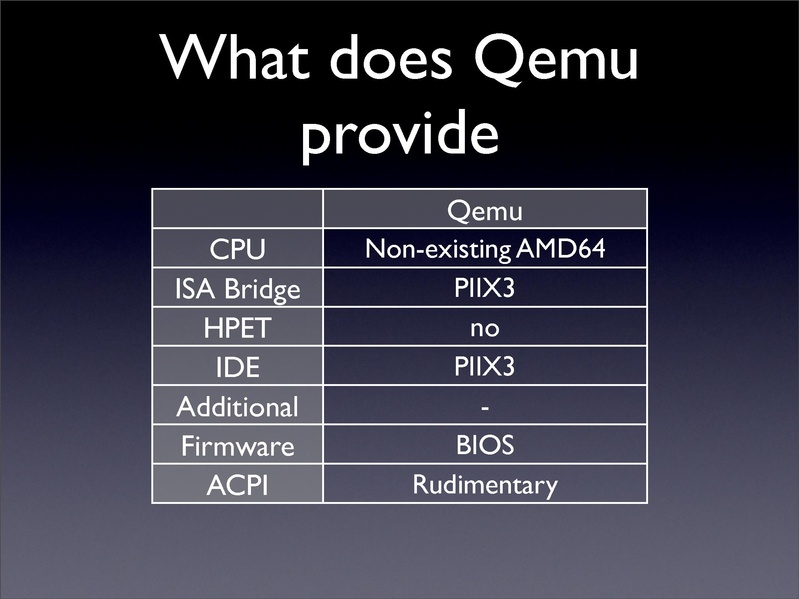 What does Qemu provide

| | Qemu |
|---|---|
| CPU | Non-existing AMD64 |
| ISA Bridge | PIIX3 |
| HPET | no |
| IDE | PIIX3 |
| Additional | - |
| Firmware | BIOS |
| ACPI | Rudimentary |